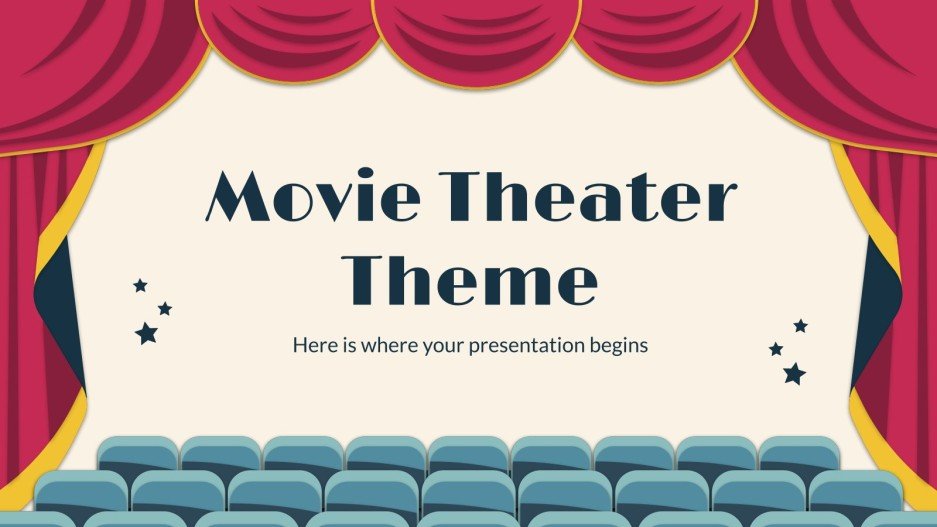 Movie Theater Theme

Here is where your presentation begins